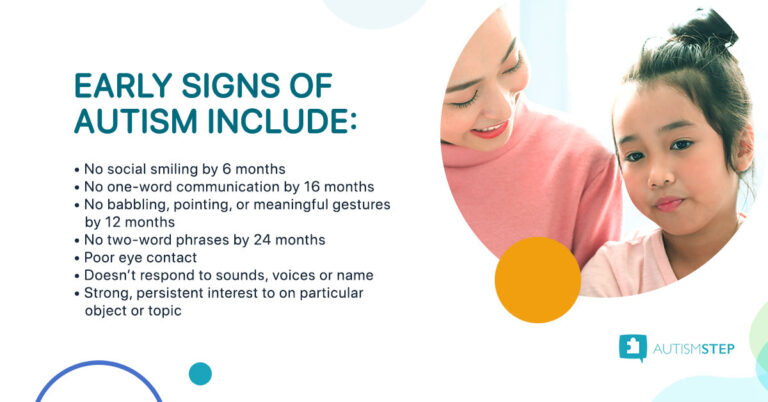 EARLY SIGNS OF AUTISM INCLUDE:

• No social smiling by 6 months
• No one-word communication by 16 months
• No babbling, pointing, or meaningful gestures by 12 months
• No two-word phrases by 24 months
• Poor eye contact
• Doesn't respond to sounds, voices or name
• Strong, persistent interest to on particular object or topic

AUTISMSTEP